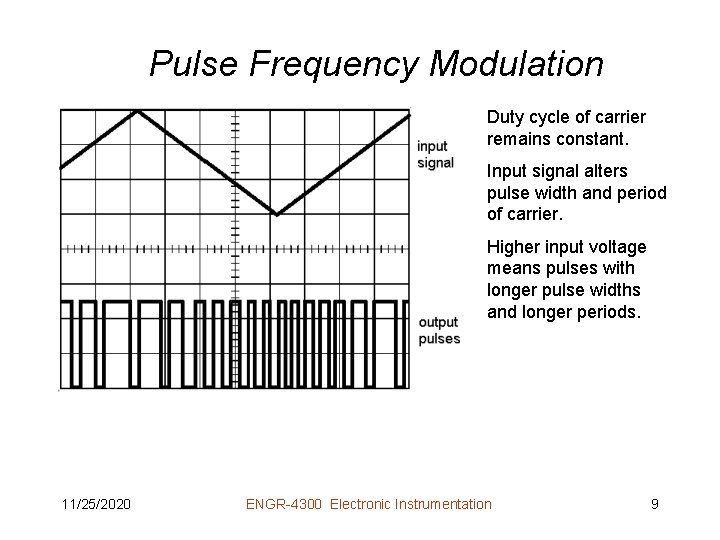 Pulse Frequency Modulation

input signal

output pulses

Duty cycle of carrier remains constant.

Input signal alters pulse width and period of carrier.

Higher input voltage means pulses with longer pulse widths and longer periods.

11/25/2020

ENGR-4300 Electronic Instrumentation

9